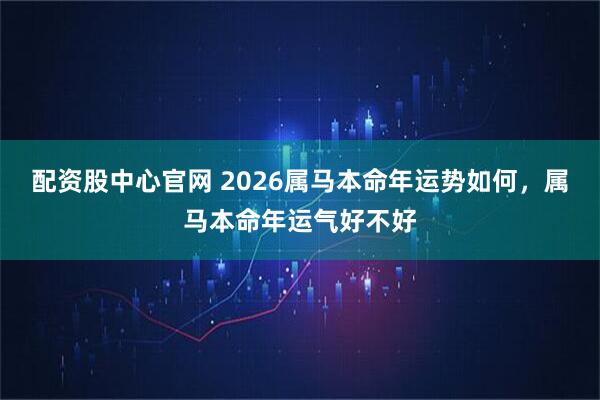 配资股中心官网 2026属马本命年运势如何，属马本命年运气好不好